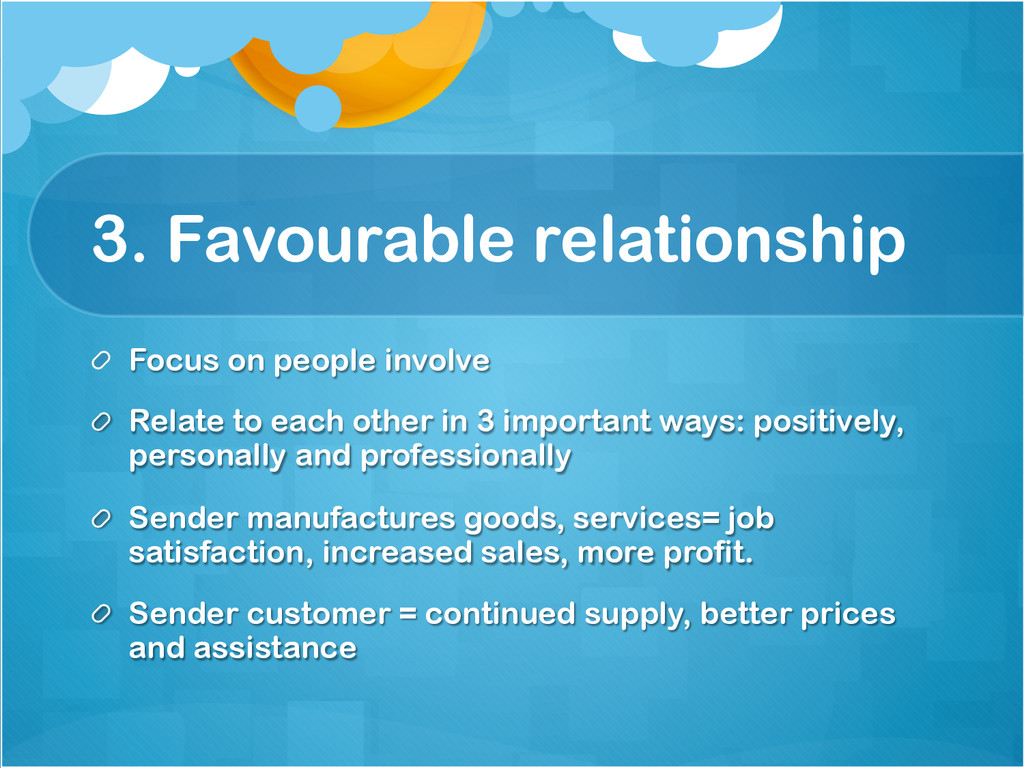 3. Favourable relationship

Focus on people involve

Relate to each other in 3 important ways: positively, personally and professionally

Sender manufactures goods, services= job satisfaction, increased sales, more profit.

Sender customer = continued supply, better prices and assistance